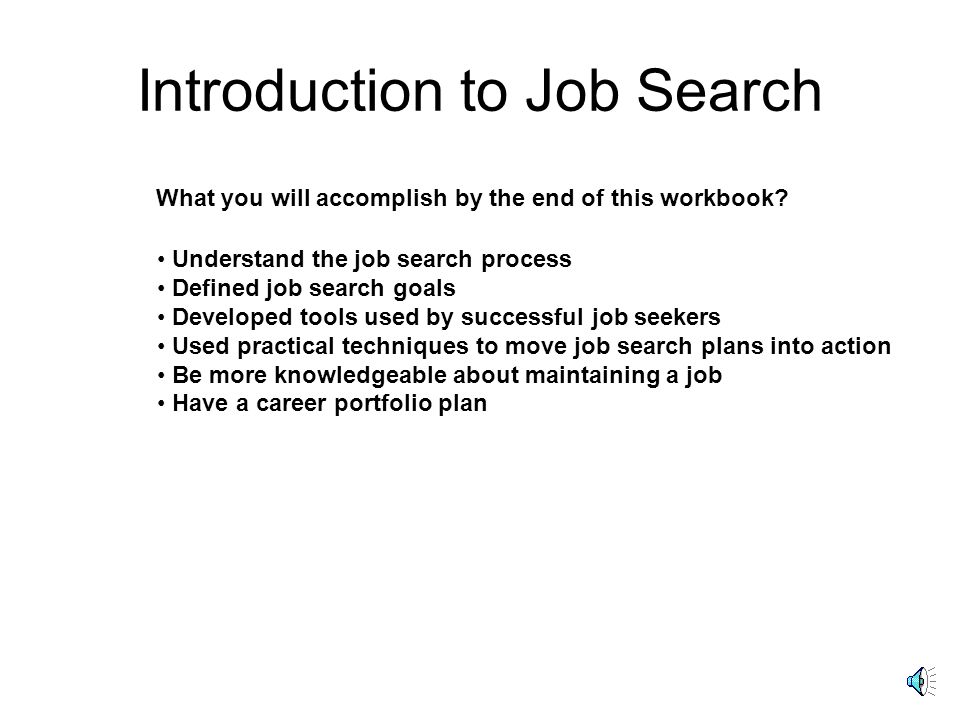 Introduction to Job Search

What you will accomplish by the end of this workbook?

• Understand the job search process
• Defined job search goals
• Developed tools used by successful job seekers
• Used practical techniques to move job search plans into action
• Be more knowledgeable about maintaining a job
• Have a career portfolio plan